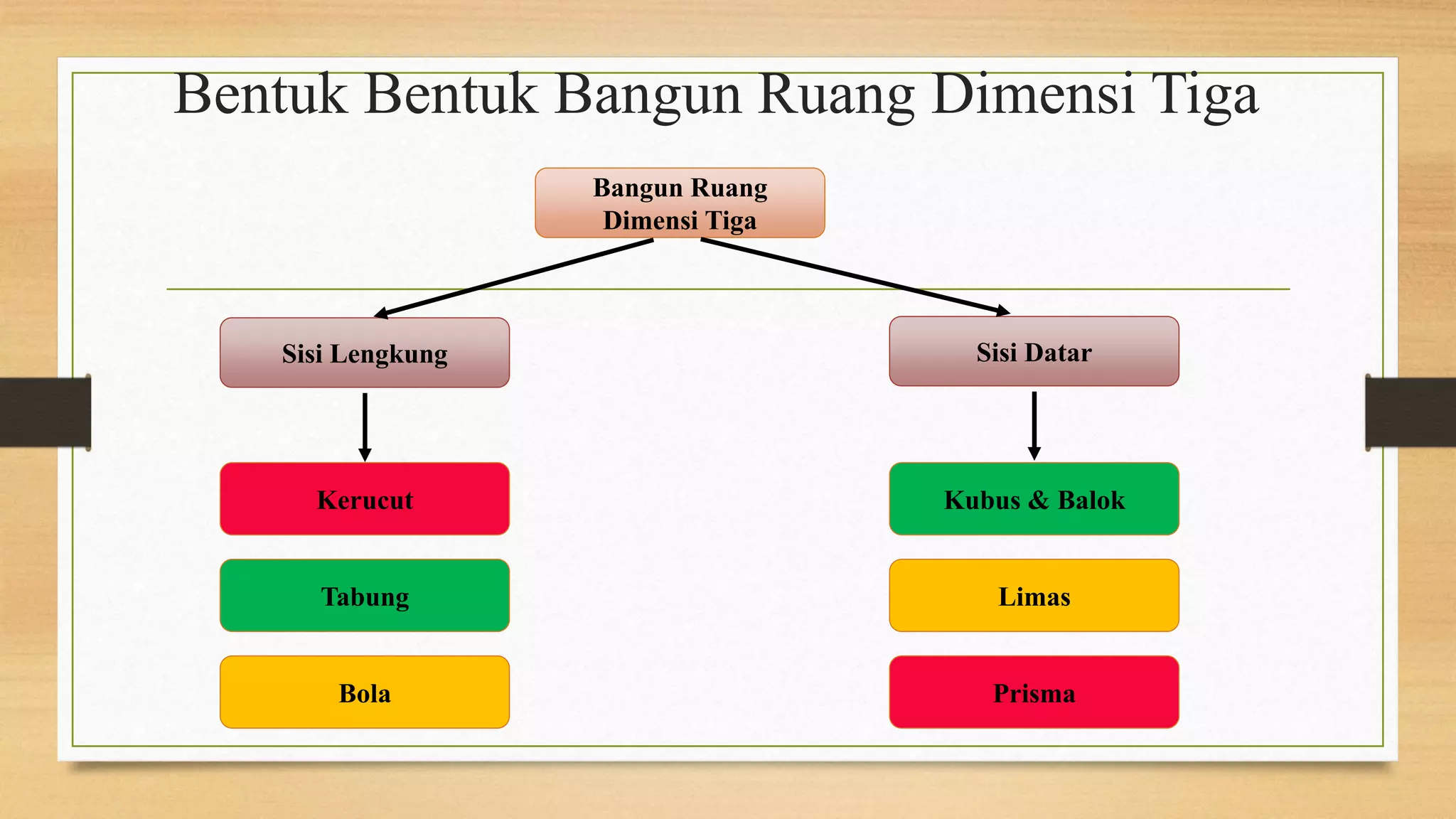 Bentuk Bentuk Bangun Ruang Dimensi Tiga

Bangun Ruang Dimensi Tiga

Sisi Lengkung

Kerucut

Tabung

Bola

Sisi Datar

Kubus & Balok

Limas

Prisma